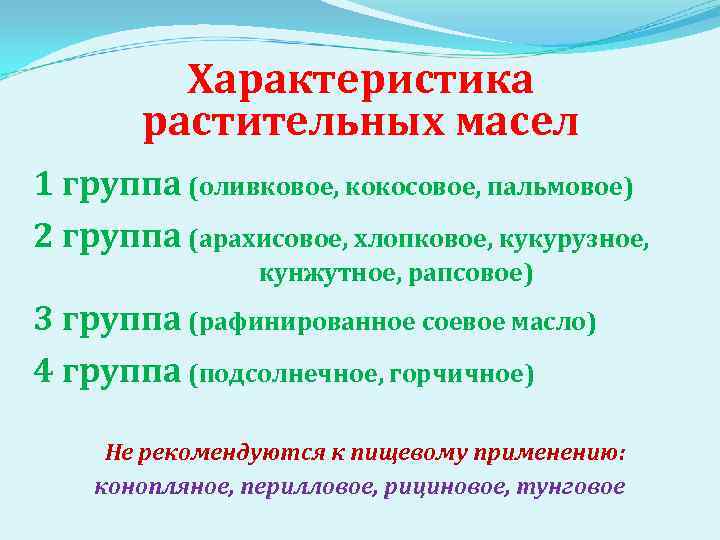 Характеристика растительных масел

1 группа (оливковое, кокосовое, пальмовое)

2 группа (арахисовое, хлопковое, кукурузное, кунжутное, рапсовое)

3 группа (рафинированное соевое масло)

4 группа (подсолнечное, горчичное)

Не рекомендуются к пищевому применению: конопляное, перилловое, рициновое, тунговое